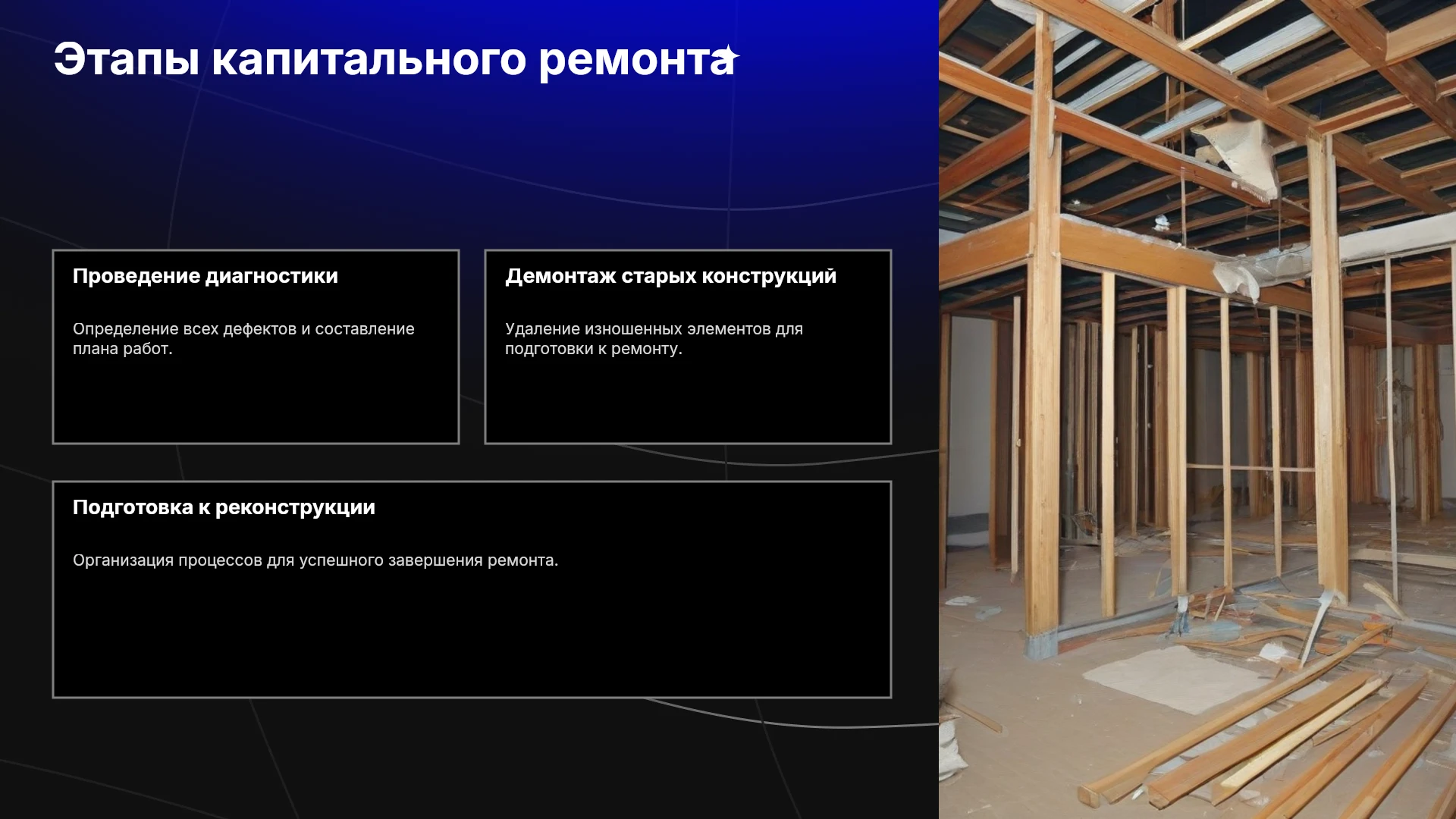 Этапы капитального ремонта

Проведение диагностики

Определение всех дефектов и составление плана работ.

Демонтаж старых конструкций

Удаление изношенных элементов для подготовки к ремонту.

Подготовка к реконструкции

Организация процессов для успешного завершения ремонта.